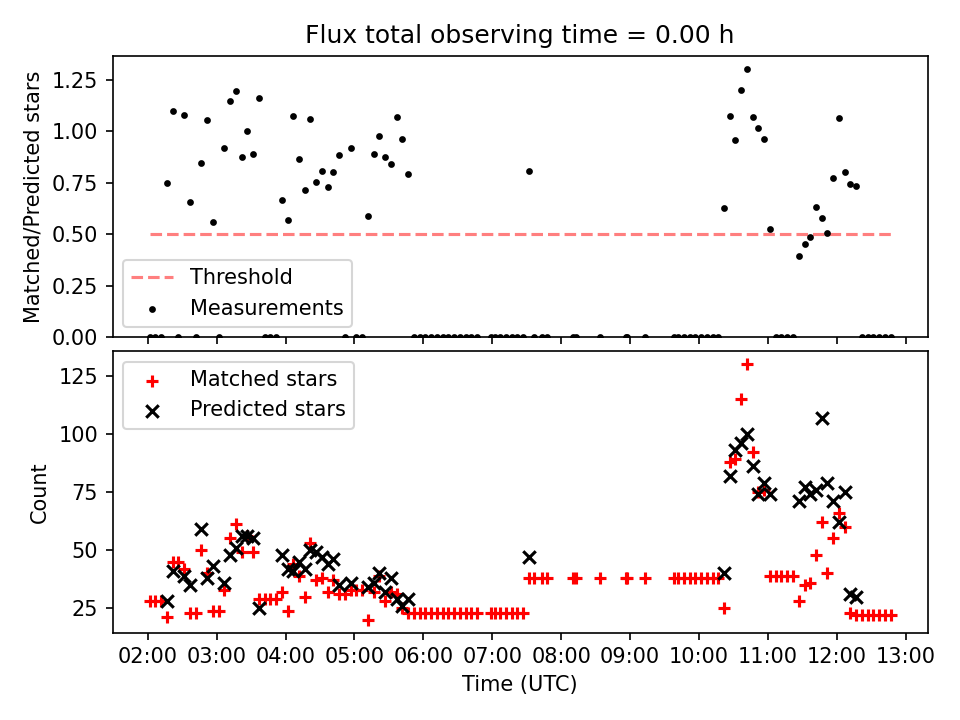 Flux total observing time = 0.00 h

Matched/Predicted stars

1.25
1.00
0.75
0.50
0.25
0.00

Threshold
Measurements

Matched stars
Predicted stars

Count

125
100
75
50
25

02:00 03:00 04:00 05:00 06:00 07:00 08:00 09:00 10:00 11:00 12:00 13:00

Time (UTC)